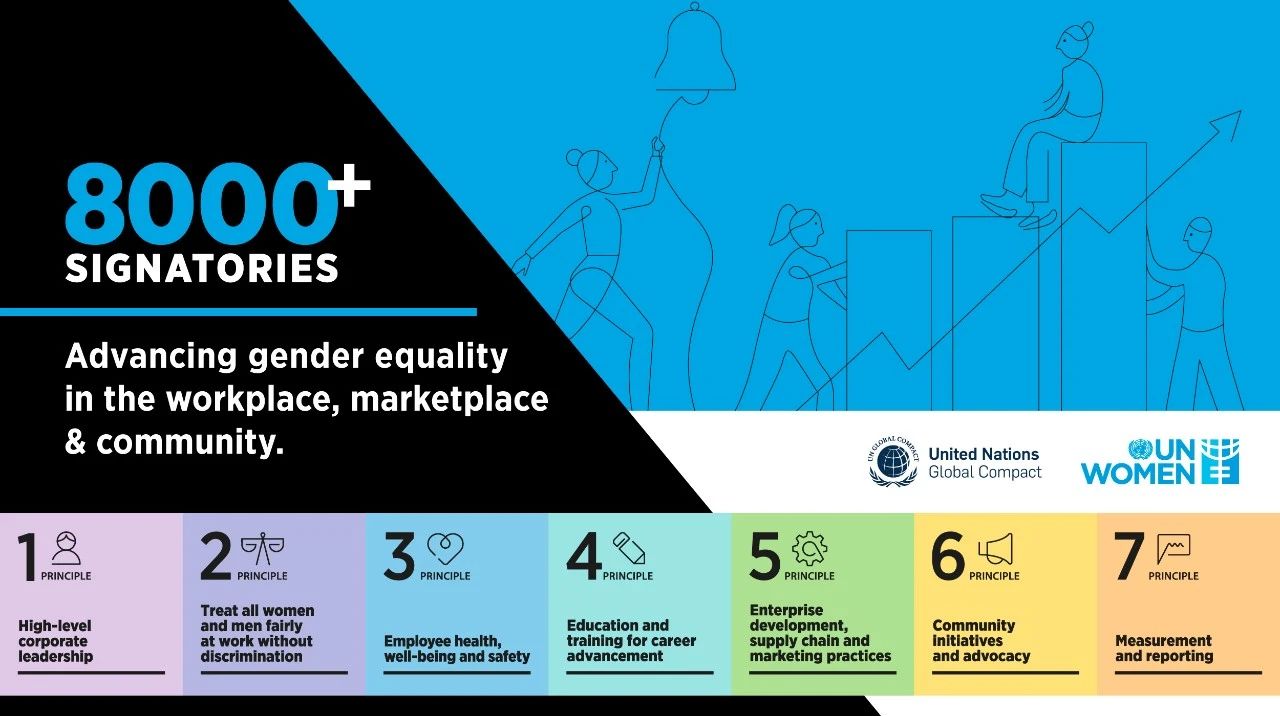 8000+
SIGNATORIES

Advancing gender equality in the workplace, marketplace & community.

UN GLOBAL COMPACT United Nations Global Compact

UN WOMEN

1 PRINCIPLE
High-level corporate leadership

2 PRINCIPLE
Treat all women and men fairly at work without discrimination

3 PRINCIPLE
Employee health, well-being and safety

4 PRINCIPLE
Education and training for career advancement

5 PRINCIPLE
Enterprise development, supply chain and marketing practices

6 PRINCIPLE
Community initiatives and advocacy

7 PRINCIPLE
Measurement and reporting